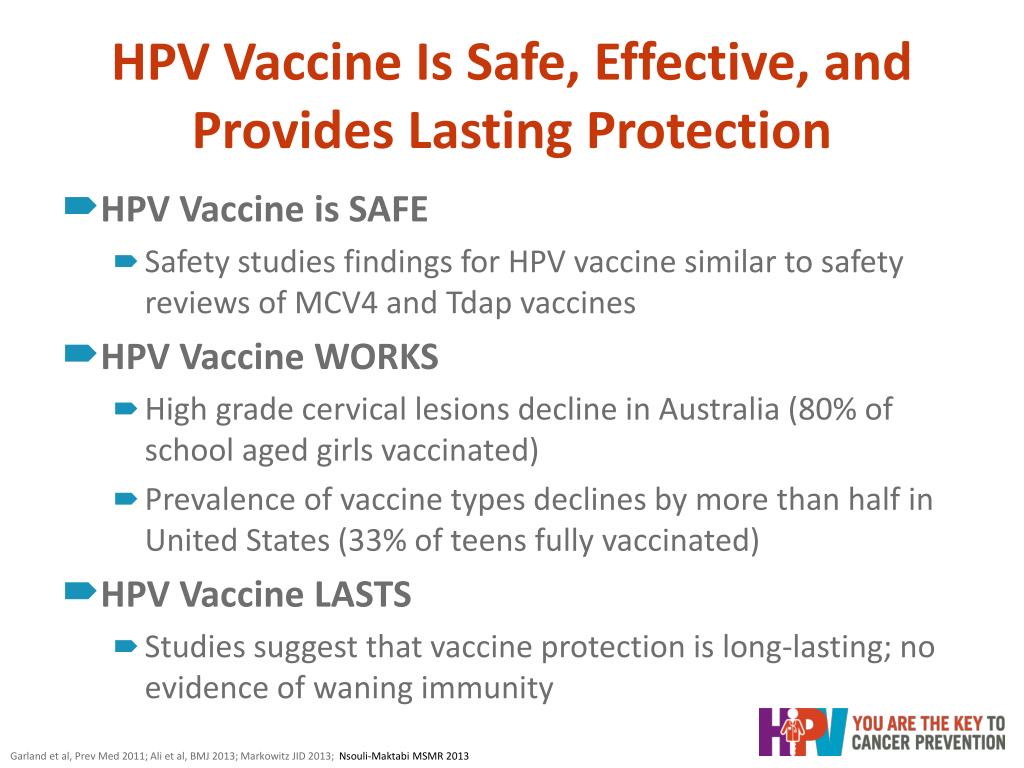 HPV Vaccine Is Safe, Effective, and Provides Lasting Protection

HPV Vaccine is SAFE

Safety studies findings for HPV vaccine similar to safety reviews of MCV4 and Tdap vaccines

HPV Vaccine WORKS

High grade cervical lesions decline in Australia (80% of school aged girls vaccinated)

Prevalence of vaccine types declines by more than half in United States (33% of teens fully vaccinated)

HPV Vaccine LASTS

Studies suggest that vaccine protection is long-lasting; no evidence of waning immunity

Garland et al, Prev Med 2011; Ali et al, BMJ 2013; Markowitz JID 2013; Nsouli-Maktabi MSMR 2013

HPV YOU ARE THE KEY TO CANCER PREVENTION